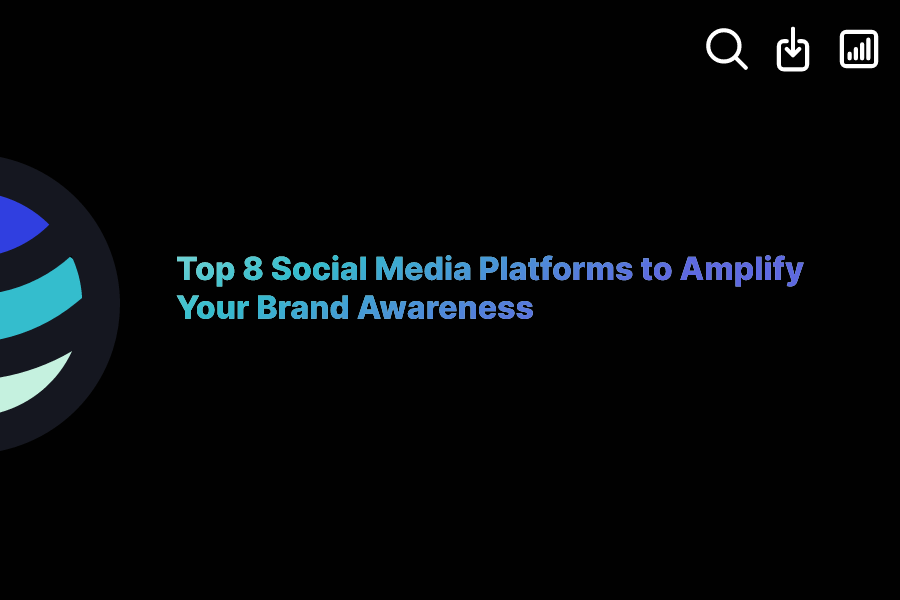 Top 8 Social Media Platforms to Amplify Your Brand Awareness